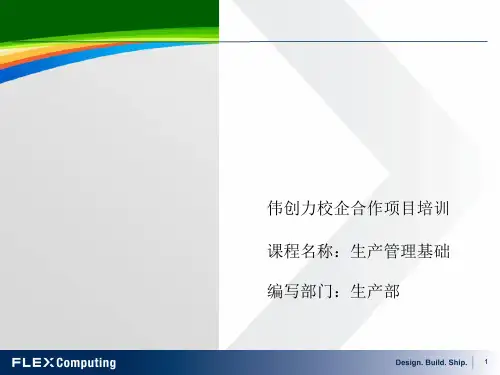 伟创力校企合作项目培训

课程名称：生产管理基础

编写部门：生产部

FLEX Computing

Design. Build. Ship.

1